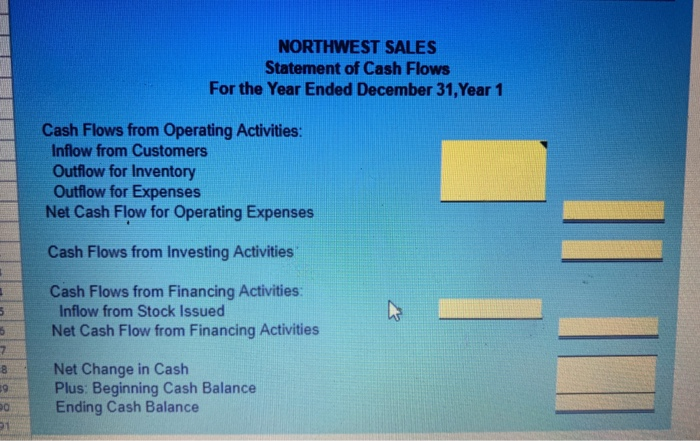 NORTHWEST SALES
Statement of Cash Flows
For the Year Ended December 31,Year 1

Cash Flows from Operating Activities:
Inflow from Customers
Outflow for Inventory
Outflow for Expenses
Net Cash Flow for Operating Expenses

Cash Flows from Investing Activities

Cash Flows from Financing Activities:
Inflow from Stock Issued
Net Cash Flow from Financing Activities

Net Change in Cash
Plus: Beginning Cash Balance
Ending Cash Balance

5
6
7
8
9
0
1